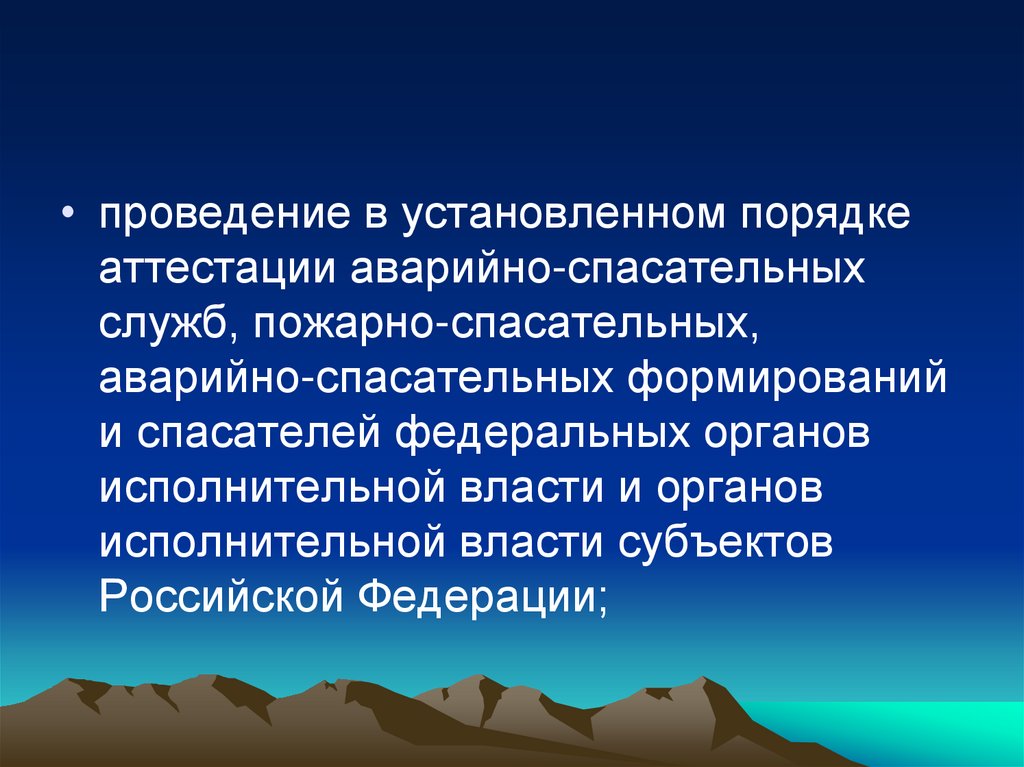 • проведение в установленном порядке аттестации аварийно-спасательных служб, пожарно-спасательных, аварийно-спасательных формирований и спасателей федеральных органов исполнительной власти и органов исполнительной власти субъектов Российской Федерации;